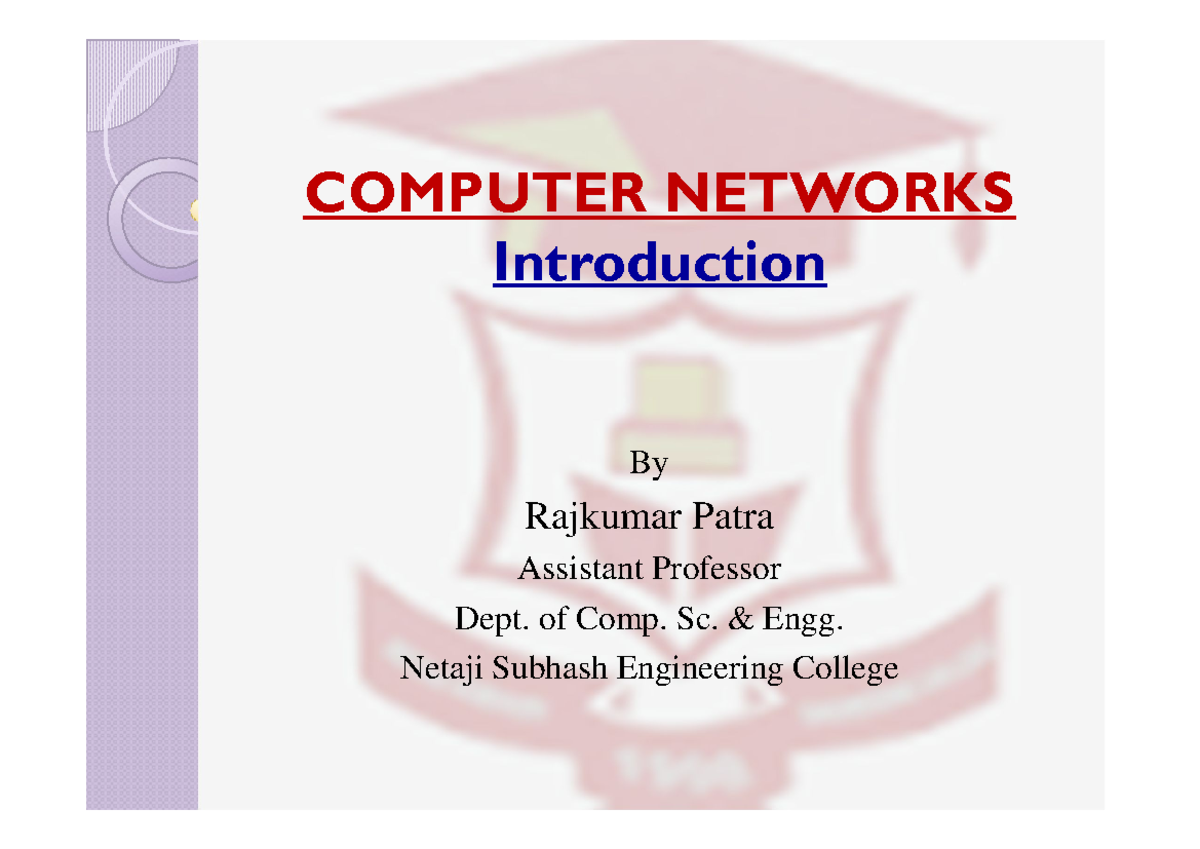 COMPUTER NETWORKS
Introduction

By
Rajkumar Patra
Assistant Professor
Dept. of Comp. Sc. & Engg.
Netaji Subhash Engineering College